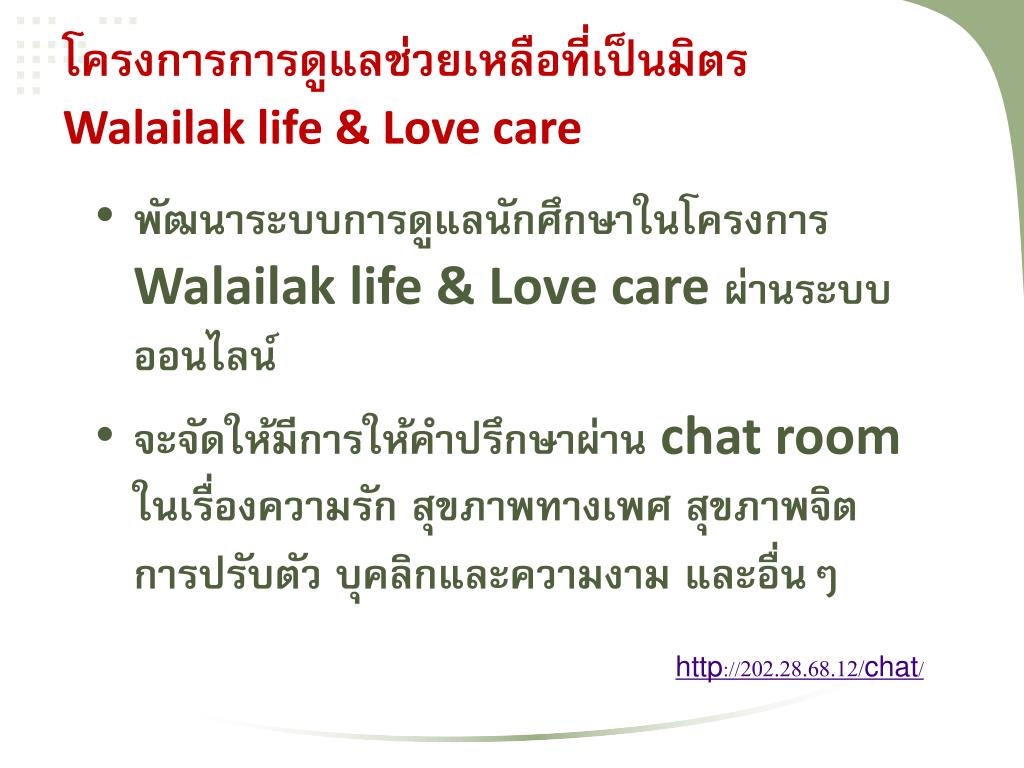 โครงการการดูแลช่วยเหลือที่เป็นมิตร
Walailak life & Love care

• พัฒนาระบบการดูแลนักศึกษาในโครงการ Walailak life & Love care ผ่านระบบออนไลน์

• จะจัดให้มีการให้คำปรึกษาผ่าน chat room ในเรื่องความรัก สุขภาพทางเพศ สุขภาพจิต การปรับตัว บุคลิกและความงาม และอื่น ๆ

http://202.28.68.12/chat/